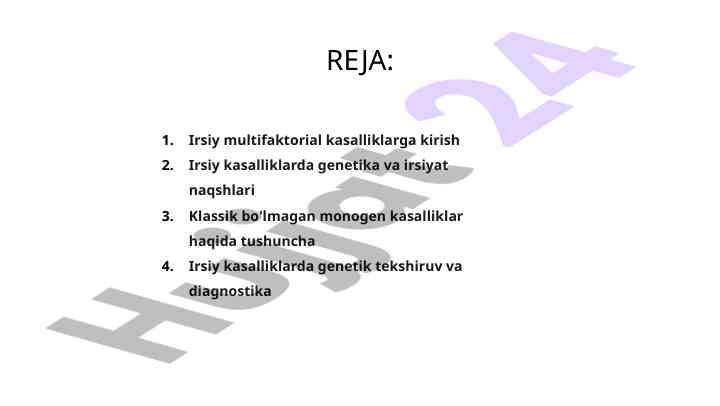 REJA:

1. Irsiy multifaktorial kasalliklarga kirish
2. Irsiy kasalliklarda genetika va irsiyat naqshlari
3. Klassik bo'lmagan monogen kasalliklar haqida tushuncha
4. Irsiy kasalliklarda genetik tekshiruv va diagnostika

Hujjat24